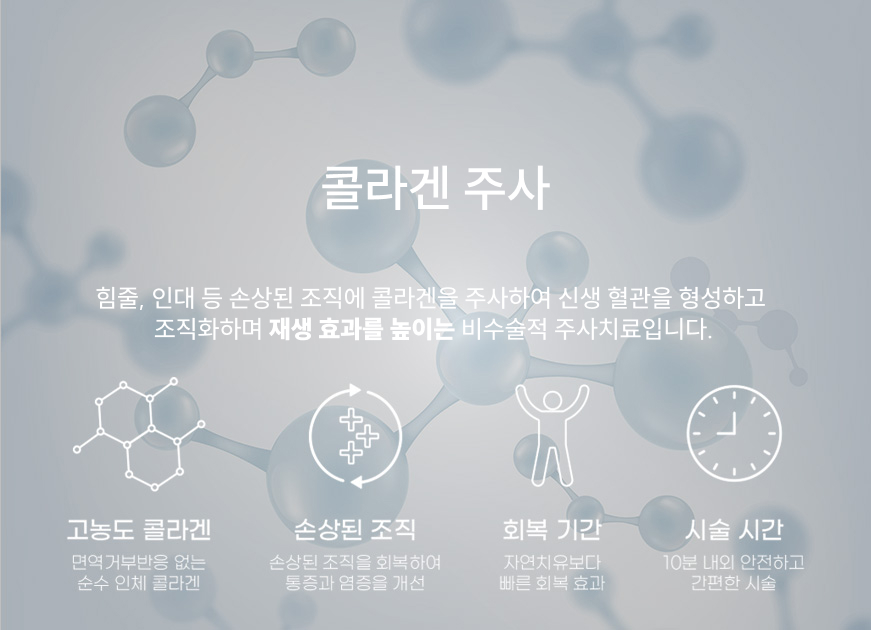 콜라겐 주사

힘줄, 인대 등 손상된 조직에 콜라겐을 주사하여 신생 혈관을 형성하고 조직화하며 재생 효과를 높이는 비수술적 주사치료입니다.

고농도 콜라겐
면역거부반응 없는 순수 인체 콜라겐

손상된 조직
손상된 조직을 회복하여 통증과 염증을 개선

회복 기간
자연치유보다 빠른 회복 효과

시술 시간
10분 내외 안전하고 간편한 시술